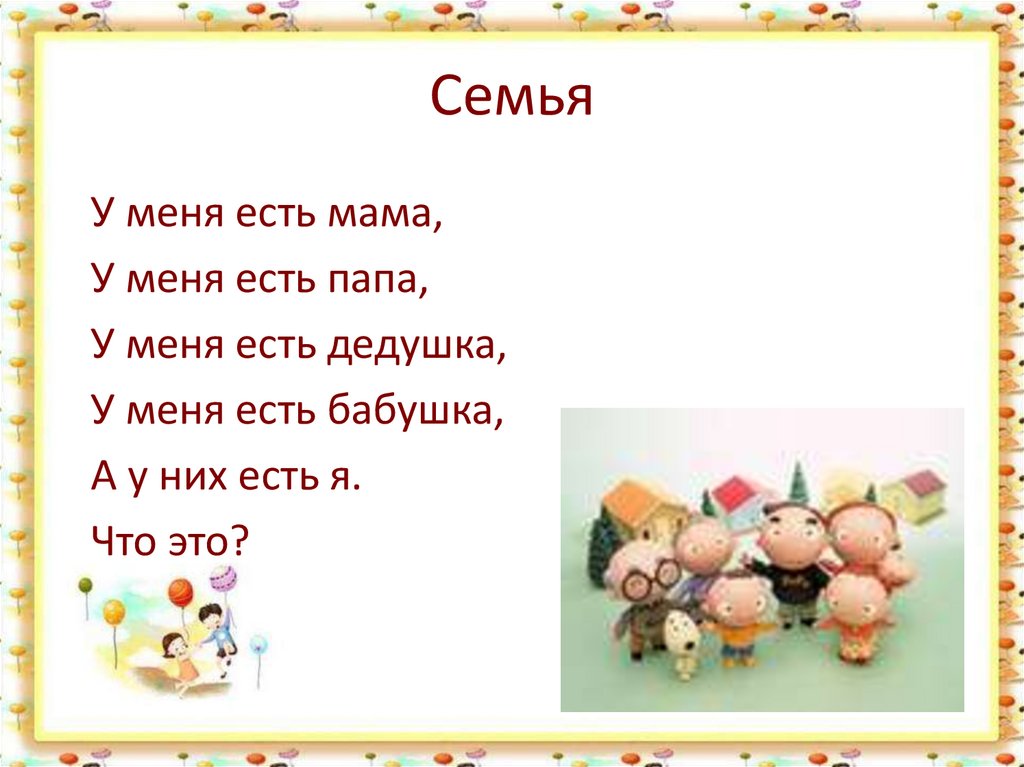 Семья

У меня есть мама,
У меня есть папа,
У меня есть дедушка,
У меня есть бабушка,
А у них есть я.
Что это?